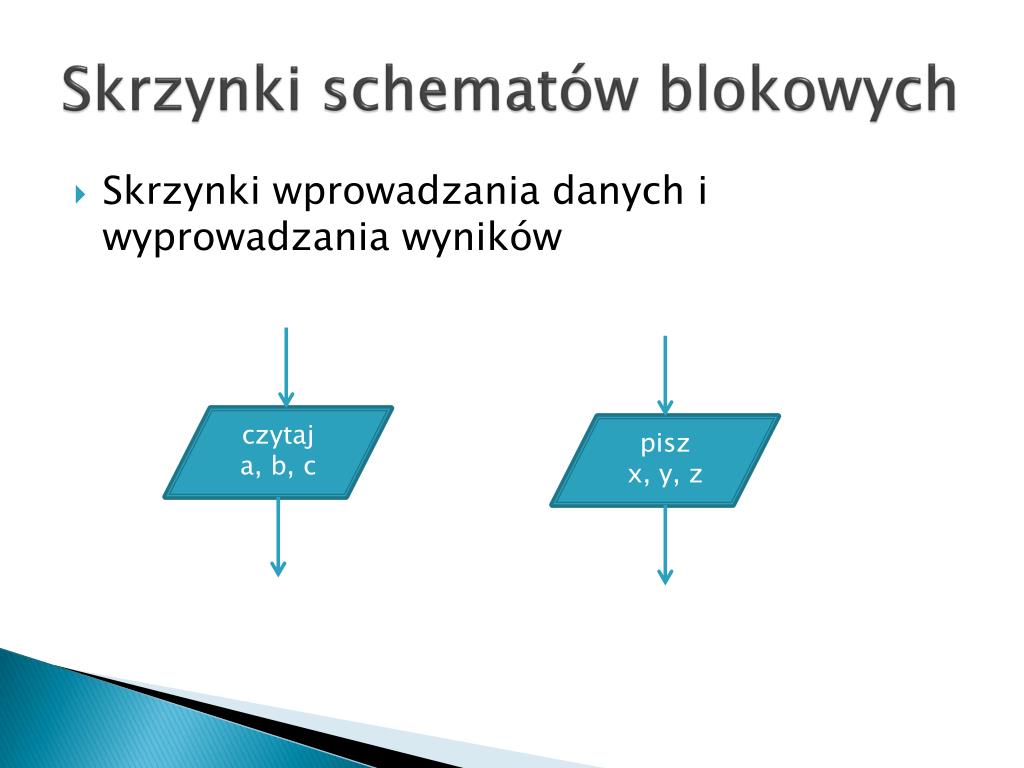 Skrzynki schematów blokowych

Skrzynki wprowadzania danych i wyprowadzania wyników

czytaj
a, b, c

pisz
x, y, z